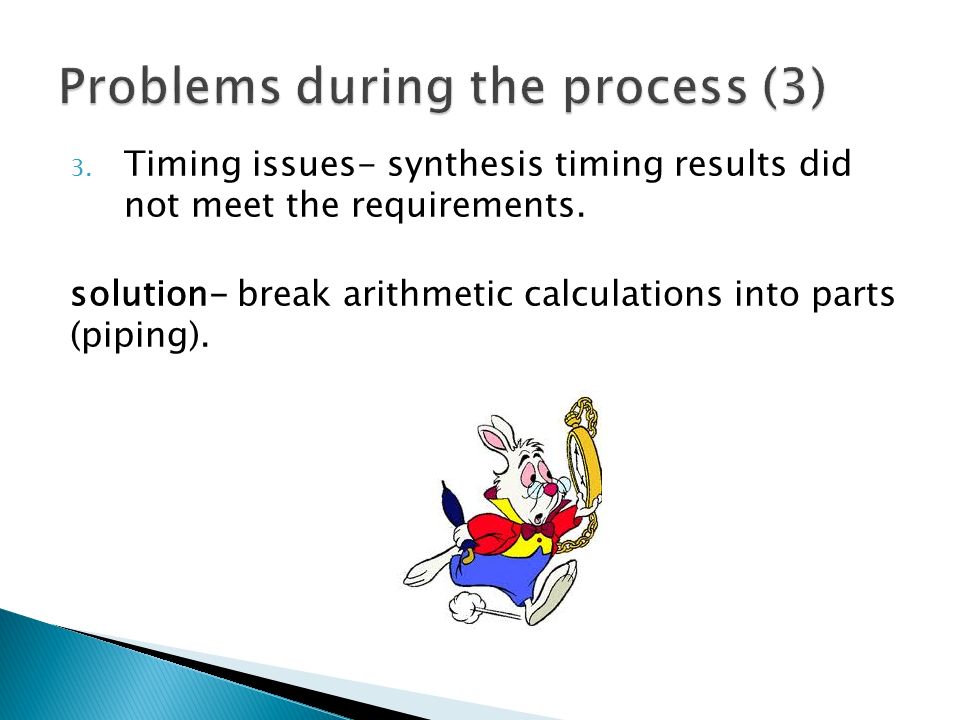 Problems during the process (3)

3. Timing issues- synthesis timing results did not meet the requirements.

solution- break arithmetic calculations into parts (piping).